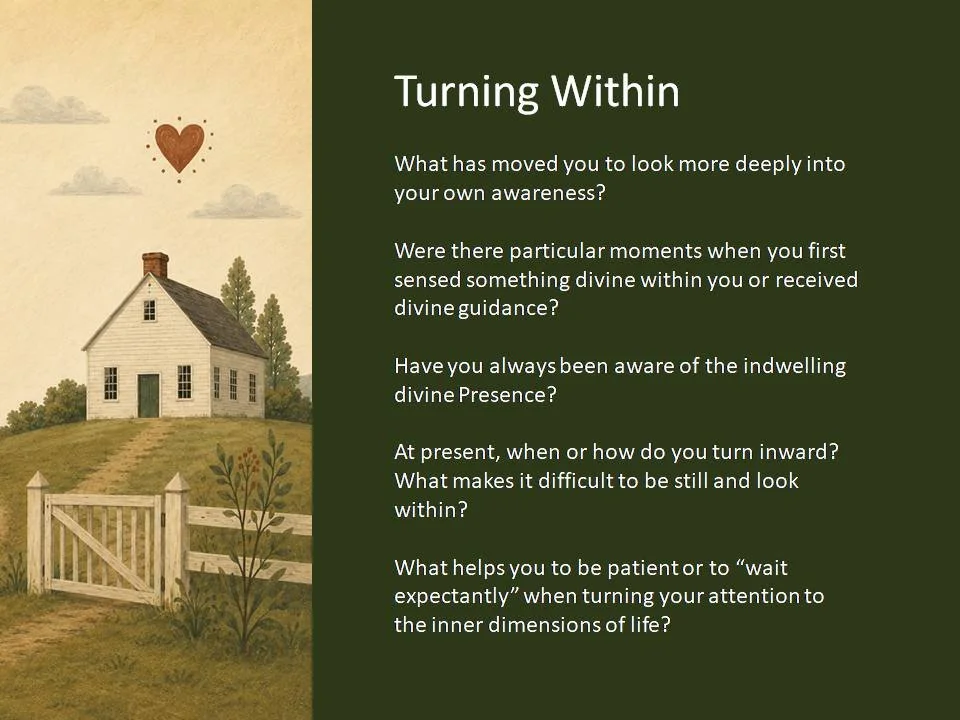 Turning Within

What has moved you to look more deeply into your own awareness?

Were there particular moments when you first sensed something divine within you or received divine guidance?

Have you always been aware of the indwelling divine Presence?

At present, when or how do you turn inward? What makes it difficult to be still and look within?

What helps you to be patient or to "wait expectantly" when turning your attention to the inner dimensions of life?